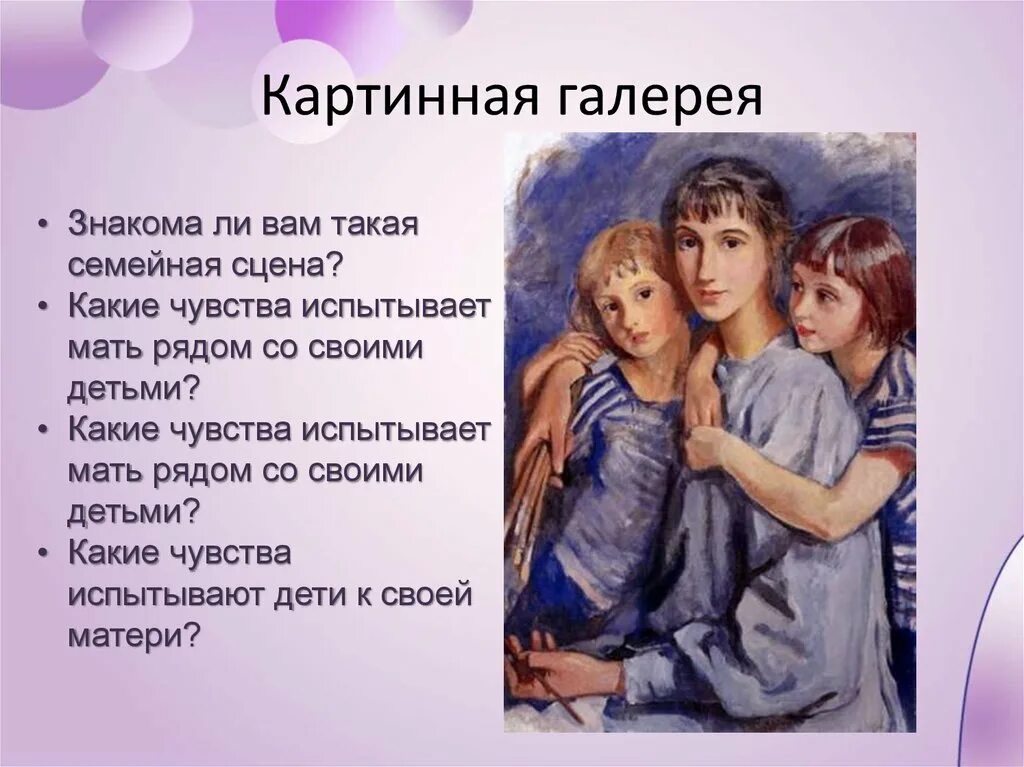 Картинная галерея

• Знакома ли вам такая семейная сцена?
• Какие чувства испытывает мать рядом со своими детьми?
• Какие чувства испытывает мать рядом со своими детьми?
• Какие чувства испытывают дети к своей матери?